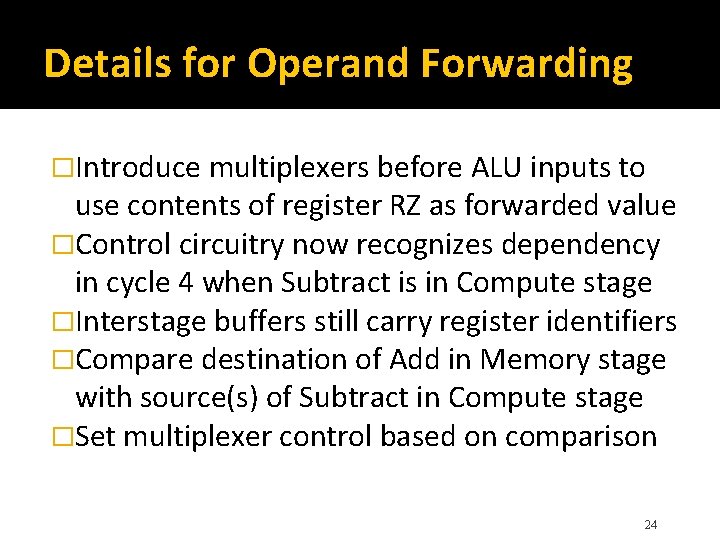 Details for Operand Forwarding

□Introduce multiplexers before ALU inputs to use contents of register RZ as forwarded value
□Control circuitry now recognizes dependency in cycle 4 when Subtract is in Compute stage
□Interstage buffers still carry register identifiers
□Compare destination of Add in Memory stage with source(s) of Subtract in Compute stage
□Set multiplexer control based on comparison

24